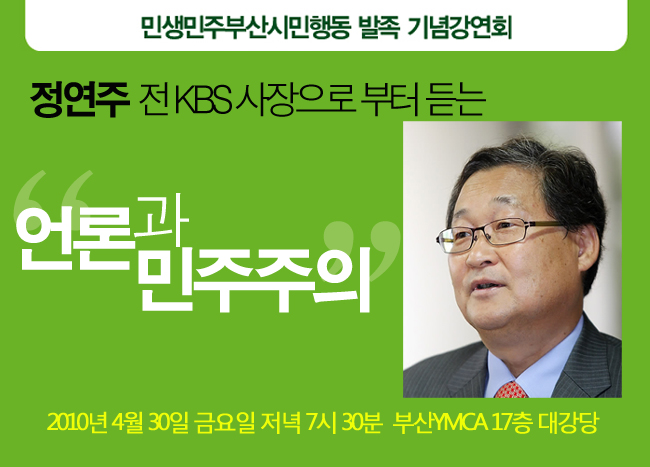 민생민주부산시민행동 발족 기념강연회

정연주 전 KBS 사장으로 부터 듣는

“언론과 민주주의”

2010년 4월 30일 금요일 저녁 7시 30분 부산YMCA 17층 대강당